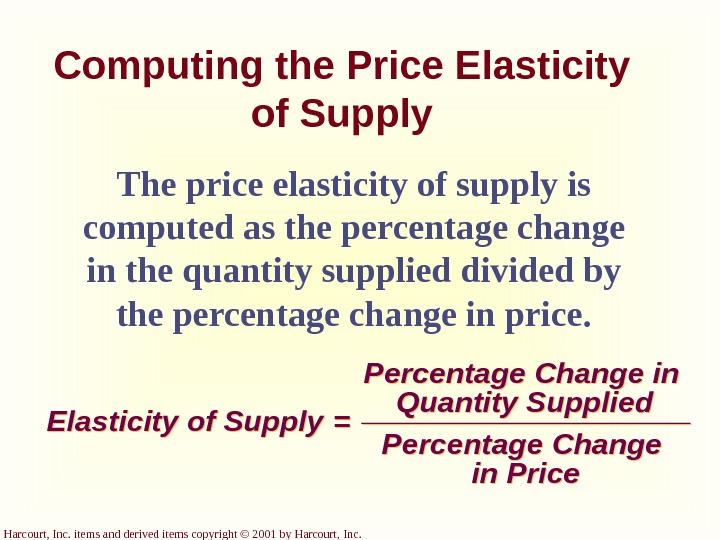 Computing the Price Elasticity of Supply

The price elasticity of supply is computed as the percentage change in the quantity supplied divided by the percentage change in price.

$\text{Elasticity of Supply} = \frac{\text{Percentage Change in Quantity Supplied}}{\text{Percentage Change in Price}}$

Harcourt, Inc. items and derived items copyright © 2001 by Harcourt, Inc.